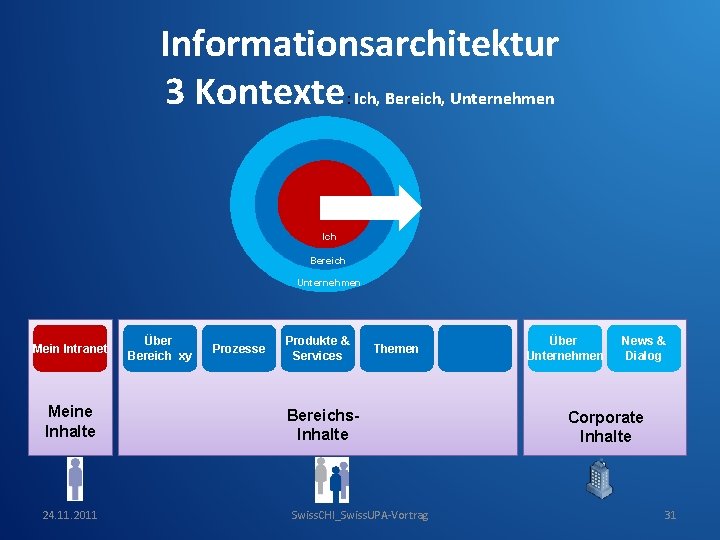 Informationsarchitektur
3 Kontexte: Ich, Bereich, Unternehmen

Ich
Bereich
Unternehmen

Mein Intranet

Meine Inhalte

Über Bereich xy

Prozesse

Produkte & Services

Themen

Bereichs-Inhalte

Über Unternehmen

News & Dialog

Corporate Inhalte

24.11.2011

SwissCHI_SwissUPA-Vortrag

31